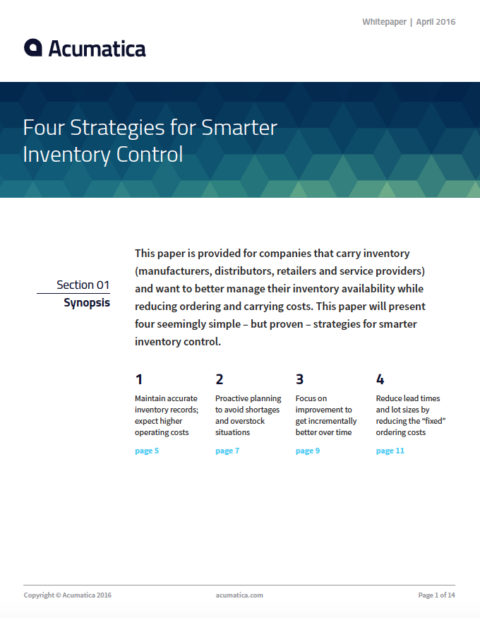 Whitepaper | April 2016

Acumatica

Four Strategies for Smarter Inventory Control

Section 01
Synopsis

This paper is provided for companies that carry inventory (manufacturers, distributors, retailers and service providers) and want to better manage their inventory availability while reducing ordering and carrying costs. This paper will present four seemingly simple – but proven – strategies for smarter inventory control.

1
Maintain accurate inventory records; expect higher operating costs
page 5

2
Proactive planning to avoid shortages and overstock situations
page 7

3
Focus on improvement to get incrementally better over time
page 9

4
Reduce lead times and lot sizes by reducing the "fixed" ordering costs
page 11

Copyright © Acumatica 2016
acumatica.com
Page 1 of 14